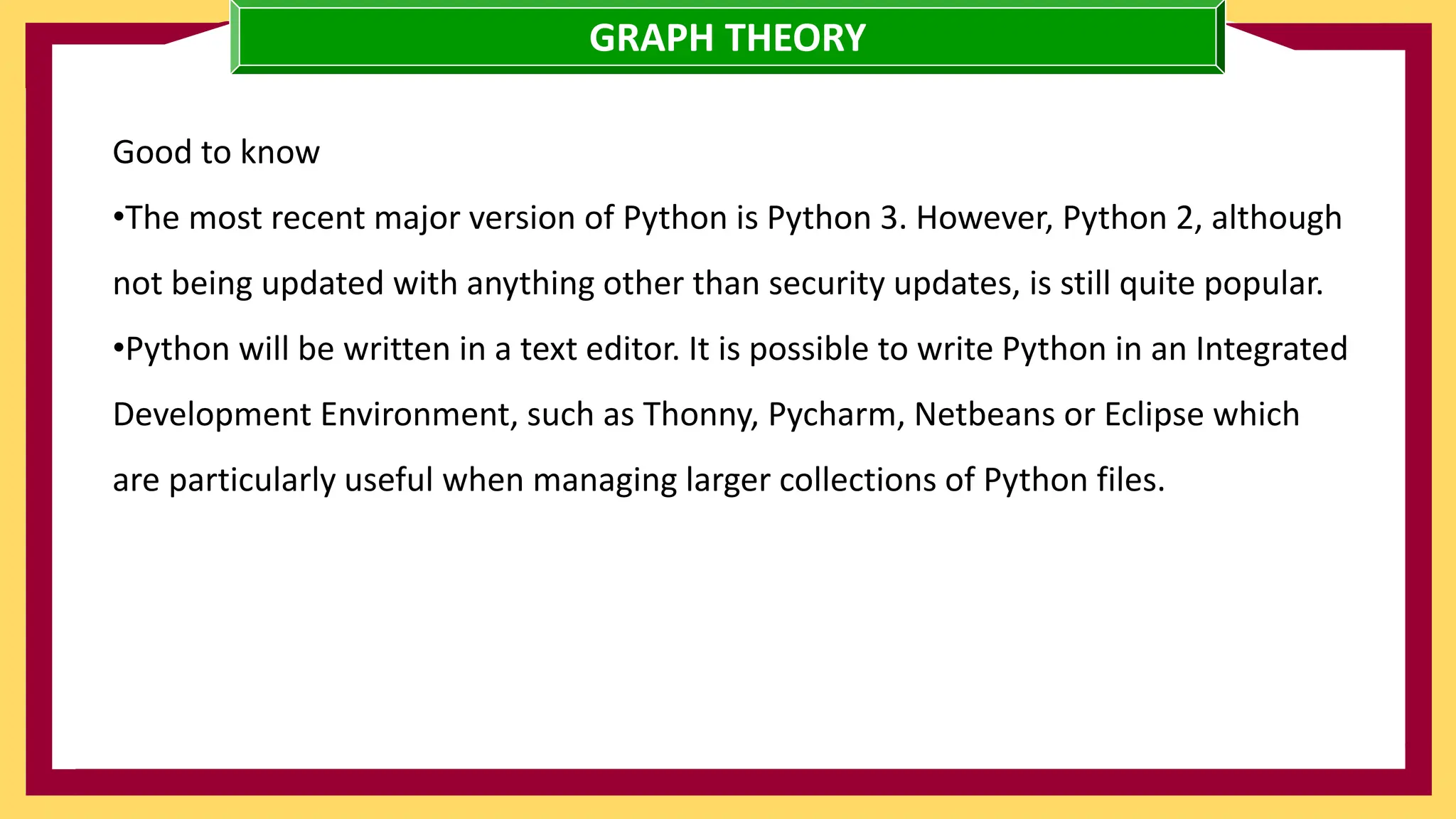 GRAPH THEORY

Good to know

•The most recent major version of Python is Python 3. However, Python 2, although not being updated with anything other than security updates, is still quite popular.

•Python will be written in a text editor. It is possible to write Python in an Integrated Development Environment, such as Thonny, Pycharm, Netbeans or Eclipse which are particularly useful when managing larger collections of Python files.